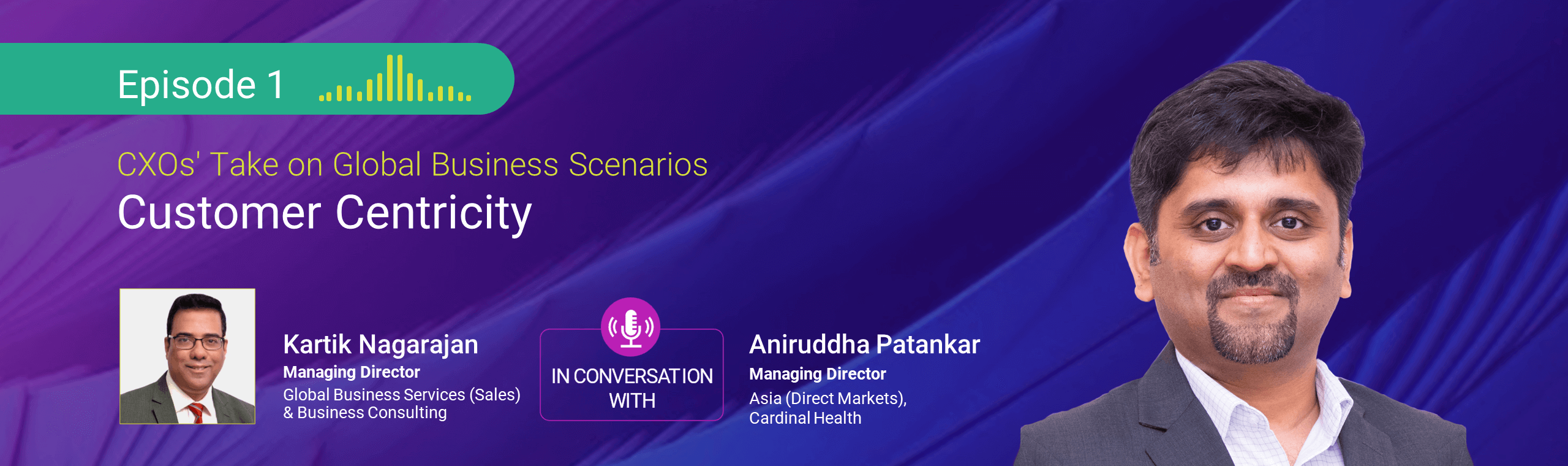 Episode 1

CXOs' Take on Global Business Scenarios
Customer Centricity

Kartik Nagarajan
Managing Director
Global Business Services (Sales) & Business Consulting

IN CONVERSATION WITH

Aniruddha Patankar
Managing Director
Asia (Direct Markets), Cardinal Health